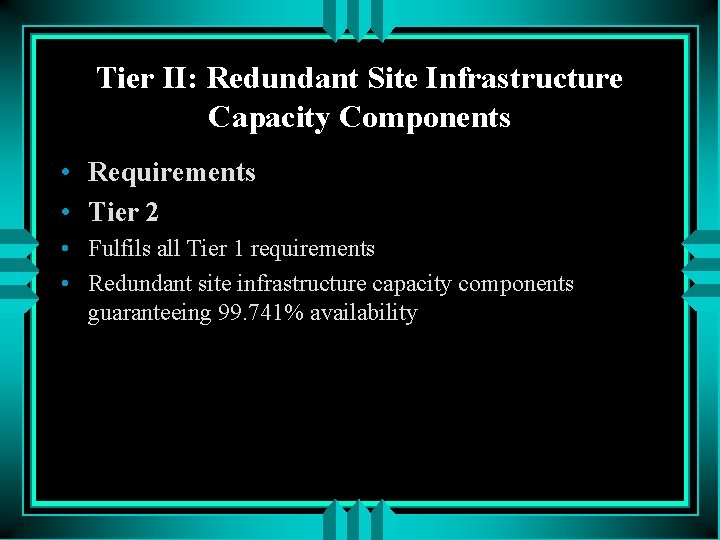 Tier II: Redundant Site Infrastructure Capacity Components

• Requirements
• Tier 2
• Fulfils all Tier 1 requirements
• Redundant site infrastructure capacity components guaranteeing 99.741% availability